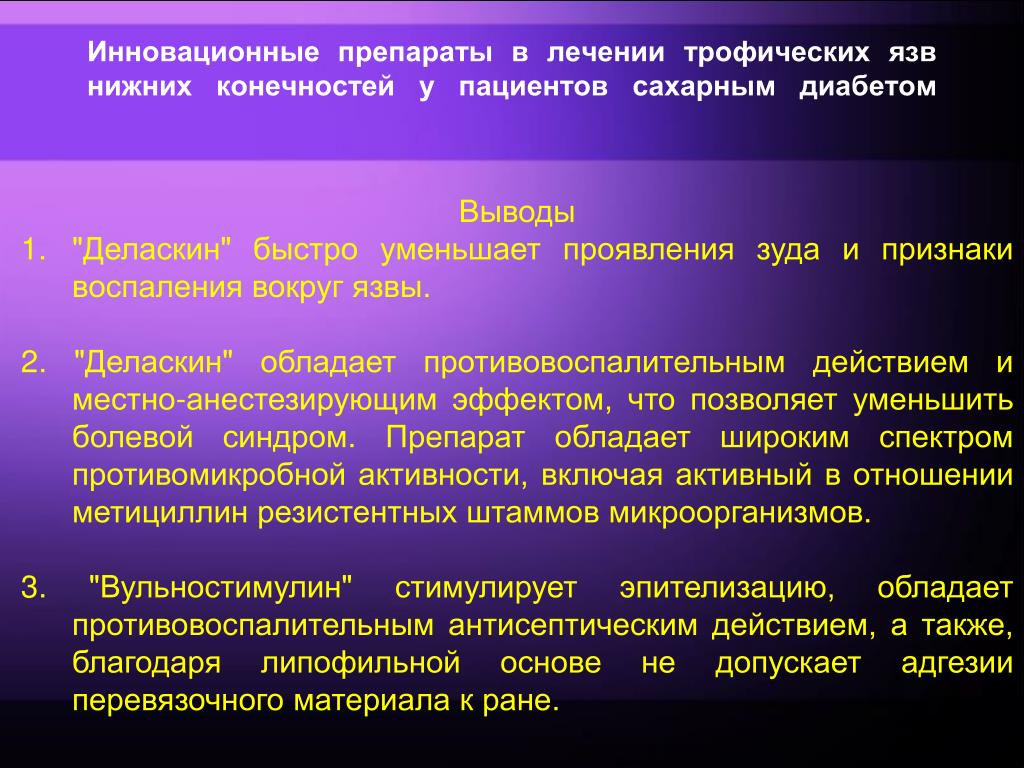 Инновационные препараты в лечении трофических язв нижних конечностей у пациентов сахарным диабетом

Выводы

1. "Деласкин" быстро уменьшает проявления зуда и признаки воспаления вокруг язвы.

2. "Деласкин" обладает противовоспалительным действием и местно-анестезирующим эффектом, что позволяет уменьшить болевой синдром. Препарат обладает широким спектром противомикробной активности, включая активный в отношении метициллин резистентных штаммов микроорганизмов.

3. "Вульностимулин" стимулирует эпителизацию, обладает противовоспалительным антисептическим действием, а также, благодаря липофильной основе не допускает адгезии перевязочного материала к ране.